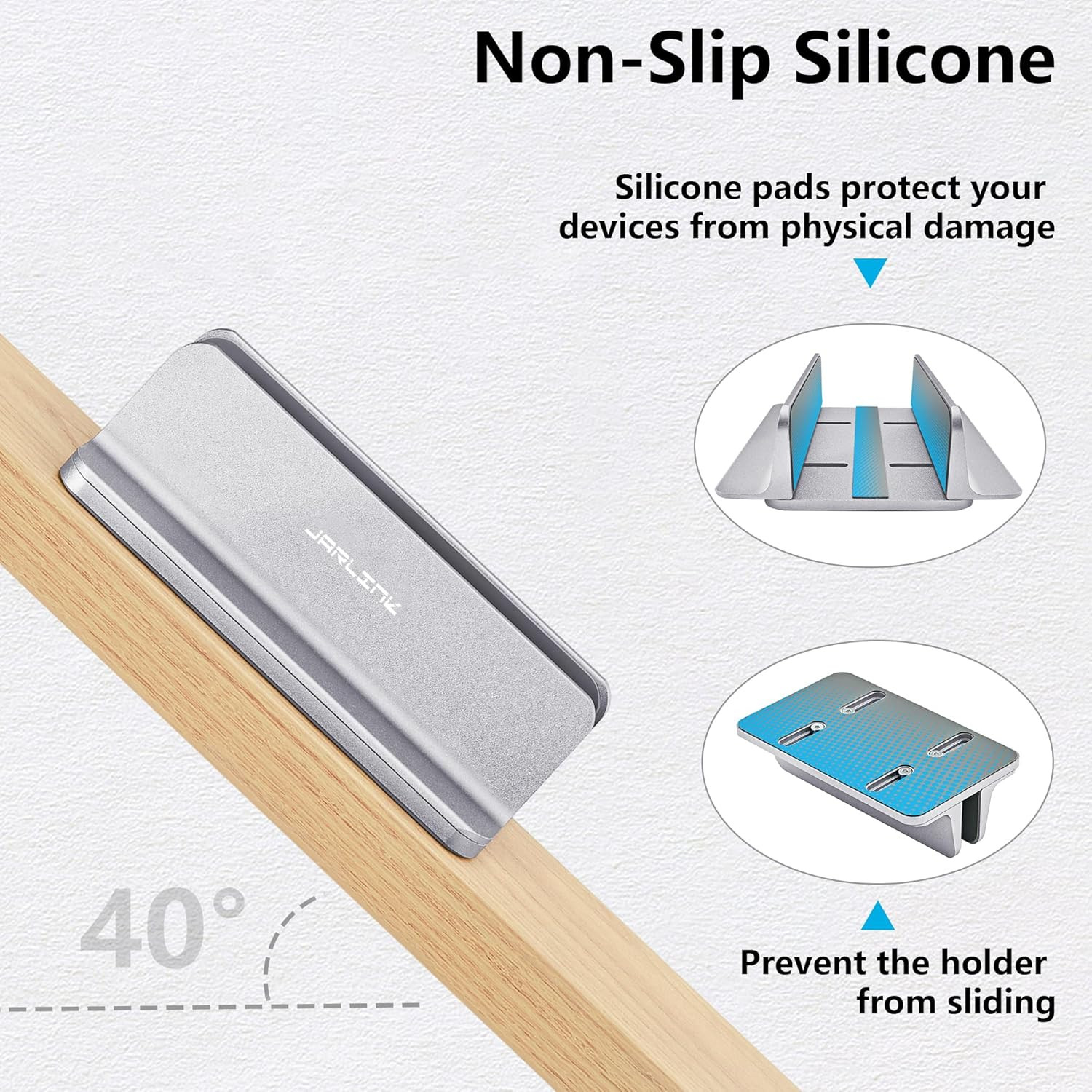 Non-Slip Silicone

Silicone pads protect your devices from physical damage

JARLINK

Prevent the holder from sliding

40°